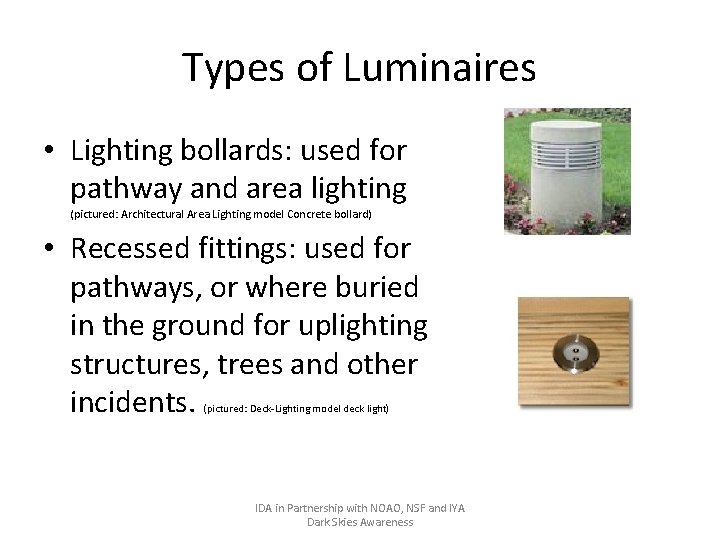 Types of Luminaires

• Lighting bollards: used for pathway and area lighting (pictured: Architectural Area Lighting model Concrete bollard)

• Recessed fittings: used for pathways, or where buried in the ground for uplighting structures, trees and other incidents. (pictured: Deck-Lighting model deck light)

IDA in Partnership with NOAO, NSF and IYA
Dark Skies Awareness